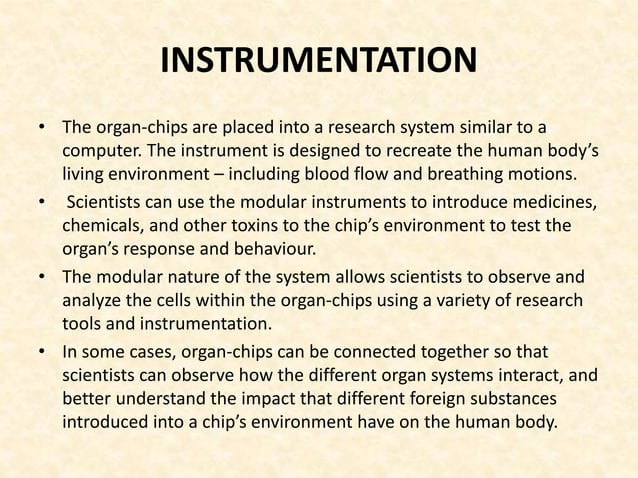 INSTRUMENTATION

• The organ-chips are placed into a research system similar to a computer. The instrument is designed to recreate the human body's living environment – including blood flow and breathing motions.

• Scientists can use the modular instruments to introduce medicines, chemicals, and other toxins to the chip's environment to test the organ's response and behaviour.

• The modular nature of the system allows scientists to observe and analyze the cells within the organ-chips using a variety of research tools and instrumentation.

• In some cases, organ-chips can be connected together so that scientists can observe how the different organ systems interact, and better understand the impact that different foreign substances introduced into a chip's environment have on the human body.